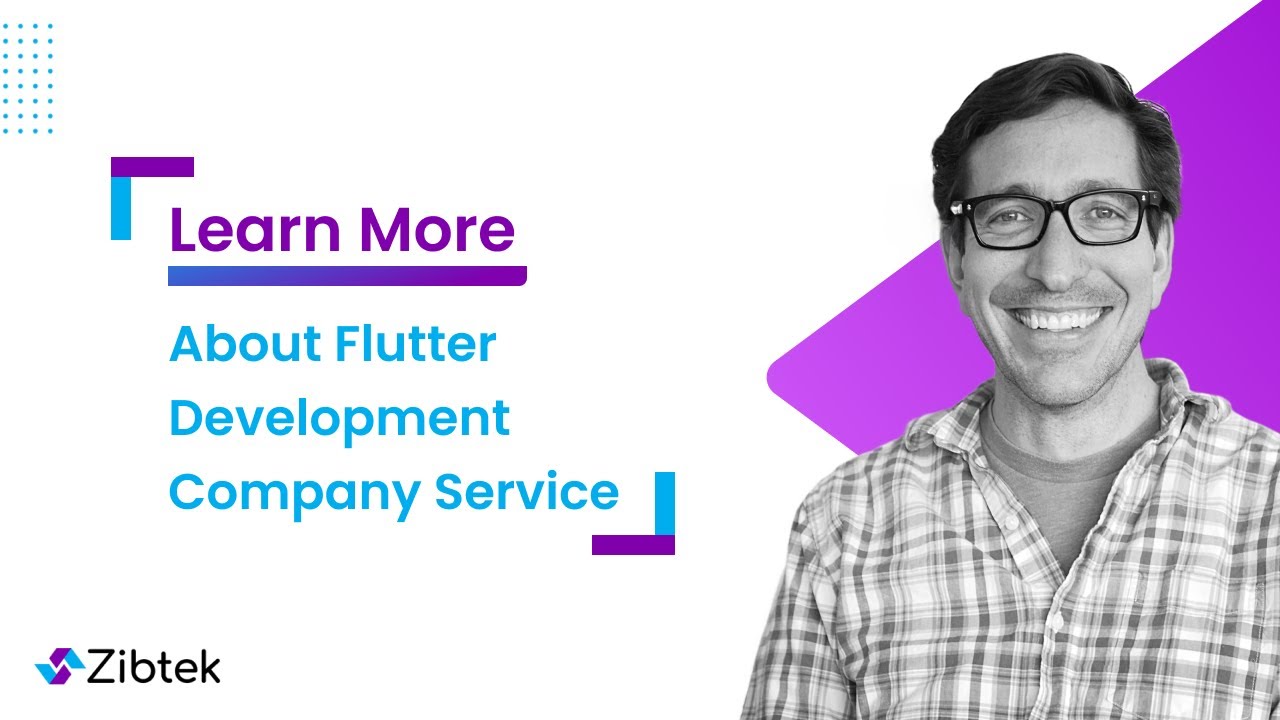 Learn More

About Flutter Development Company Service

Zibtek